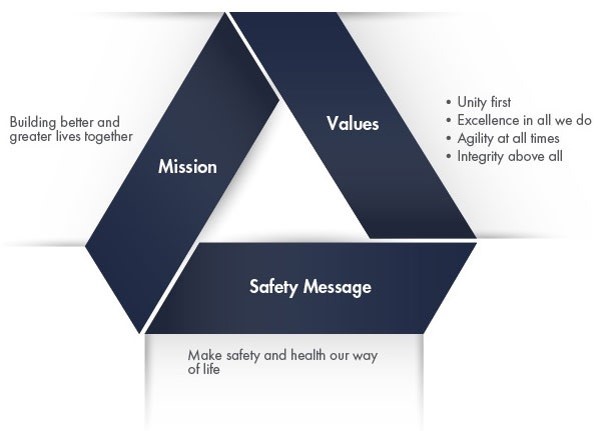 Building better and greater lives together

Mission

Values

• Unity first
• Excellence in all we do
• Agility at all times
• Integrity above all

Safety Message

Make safety and health our way of life